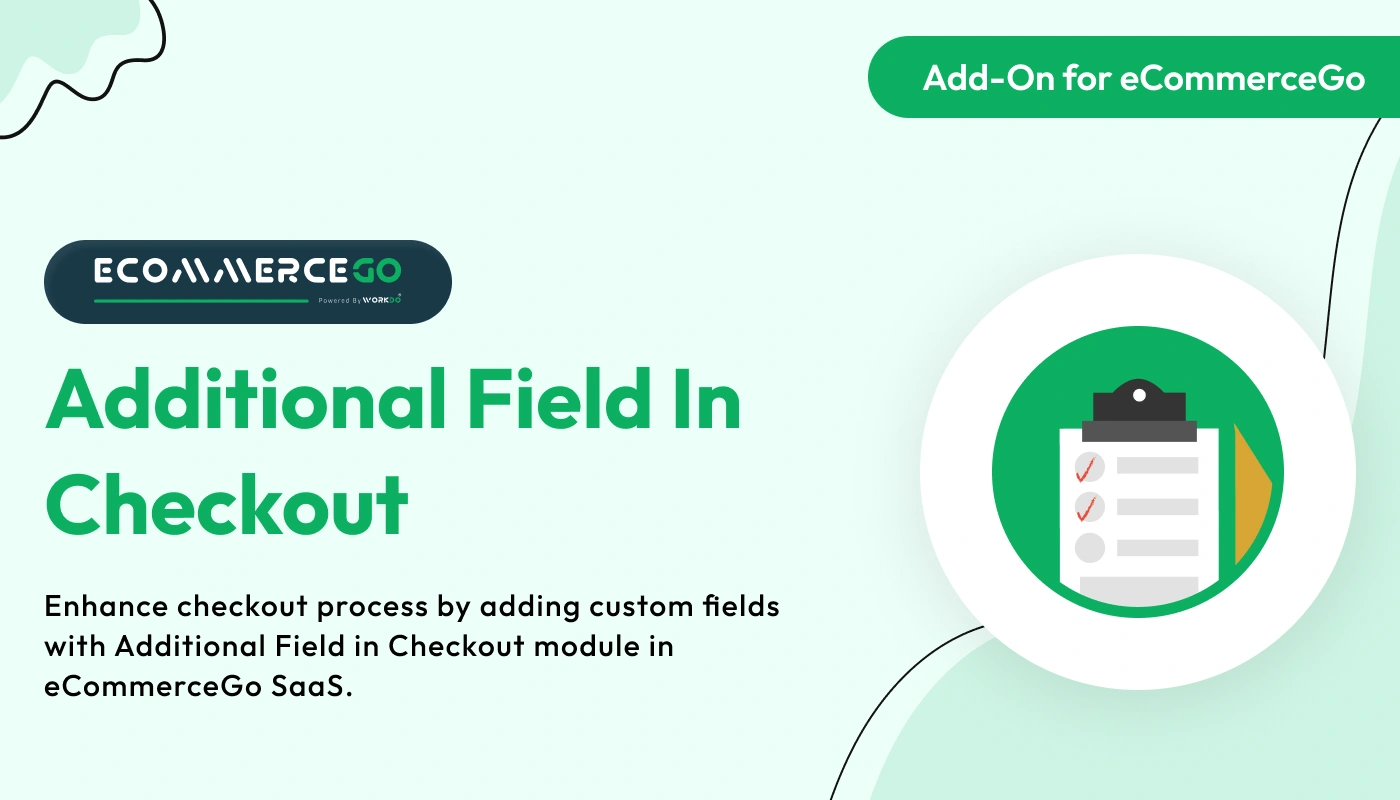 Add-On for eCommerceGo

ECOMMERCEGO
Powered By WORKDO

Additional Field In Checkout

Enhance checkout process by adding custom fields with Additional Field in Checkout module in eCommerceGo SaaS.